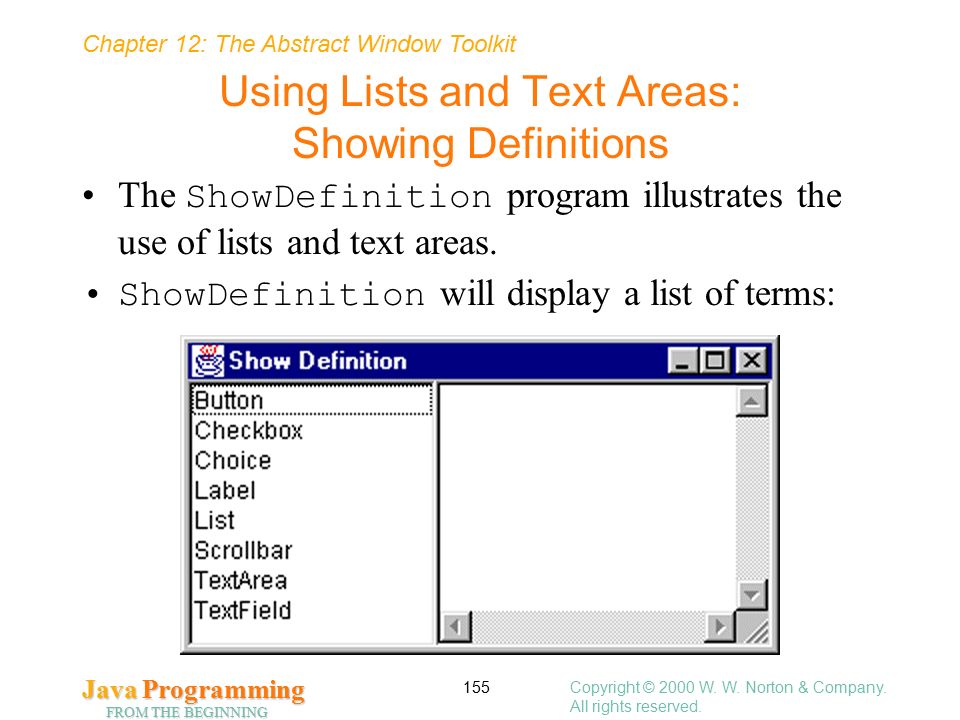 Chapter 12: The Abstract Window Toolkit

Using Lists and Text Areas: Showing Definitions

• The ShowDefinition program illustrates the use of lists and text areas.

• ShowDefinition will display a list of terms:

Show Definition

Button
Checkbox
Choice
Label
List
Scrollbar
TextArea
TextField

Java Programming
FROM THE BEGINNING

155

Copyright © 2000 W. W. Norton & Company.
All rights reserved.